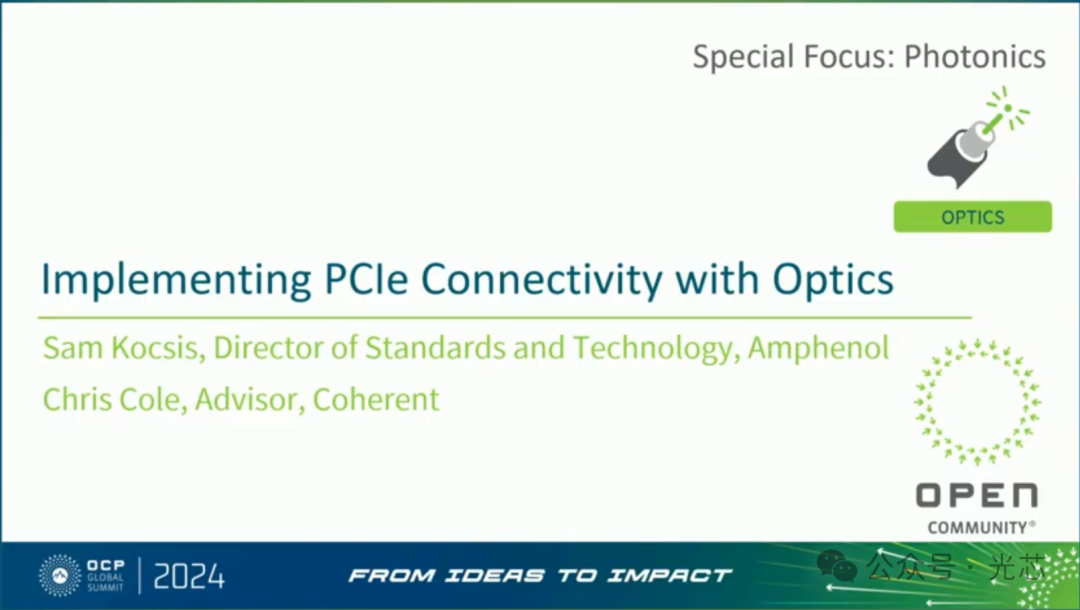 Special Focus: Photonics

OPTICS

Implementing PCIe Connectivity with Optics

Sam Kocsis, Director of Standards and Technology, Amphenol

Chris Cole, Advisor, Coherent

OPEN COMMUNITY®

OCP GLOBAL SUMMIT | 2024

FROM IDEAS TO IMPACT

公众号 · 光芯